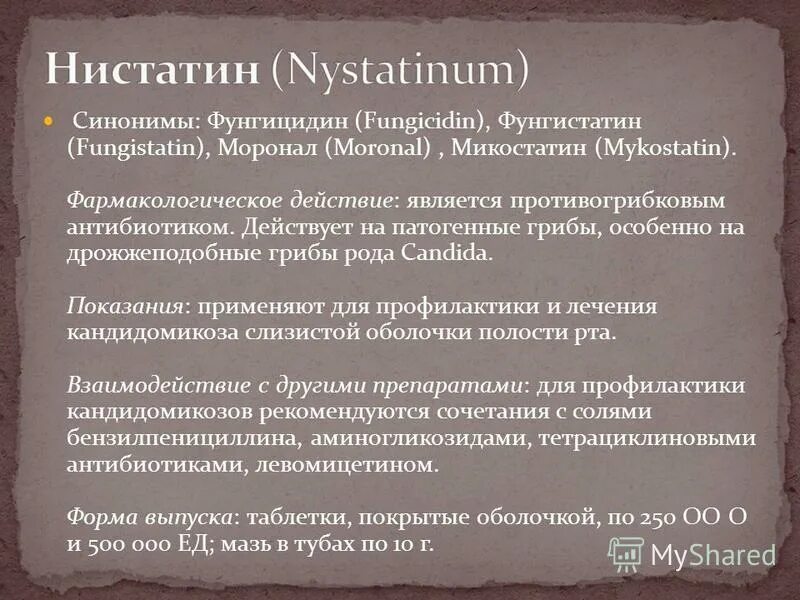 Нистатин (Nystatinum)

Синонимы: Фунгицидин (Fungicidin), Фунгистатин (Fungistatin), Моронал (Moronal) , Микостатин (Mykostatin).

Фармакологическое действие: является противогрибковым антибиотиком. Действует на патогенные грибы, особенно на дрожжеподобные грибы рода Candida.

Показания: применяют для профилактики и лечения кандидомикоза слизистой оболочки полости рта.

Взаимодействие с другими препаратами: для профилактики кандидомикозов рекомендуются сочетания с солями бензилпенициллина, аминогликозидами, тетрациклиновыми антибиотиками, левомицетином.

Форма выпуска: таблетки, покрытые оболочкой, по 250 ОО О и 500 000 ЕД; мазь в тубах по 10 г.

MyShared